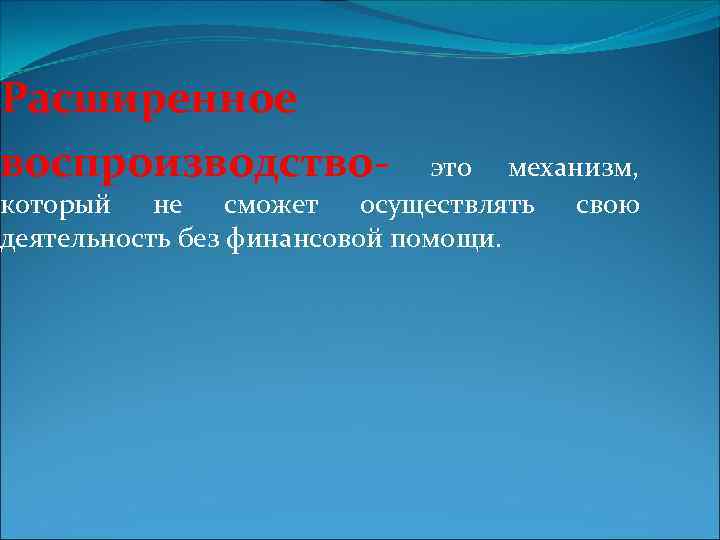 Расширенное воспроизводство- это механизм, который не сможет осуществлять свою деятельность без финансовой помощи.